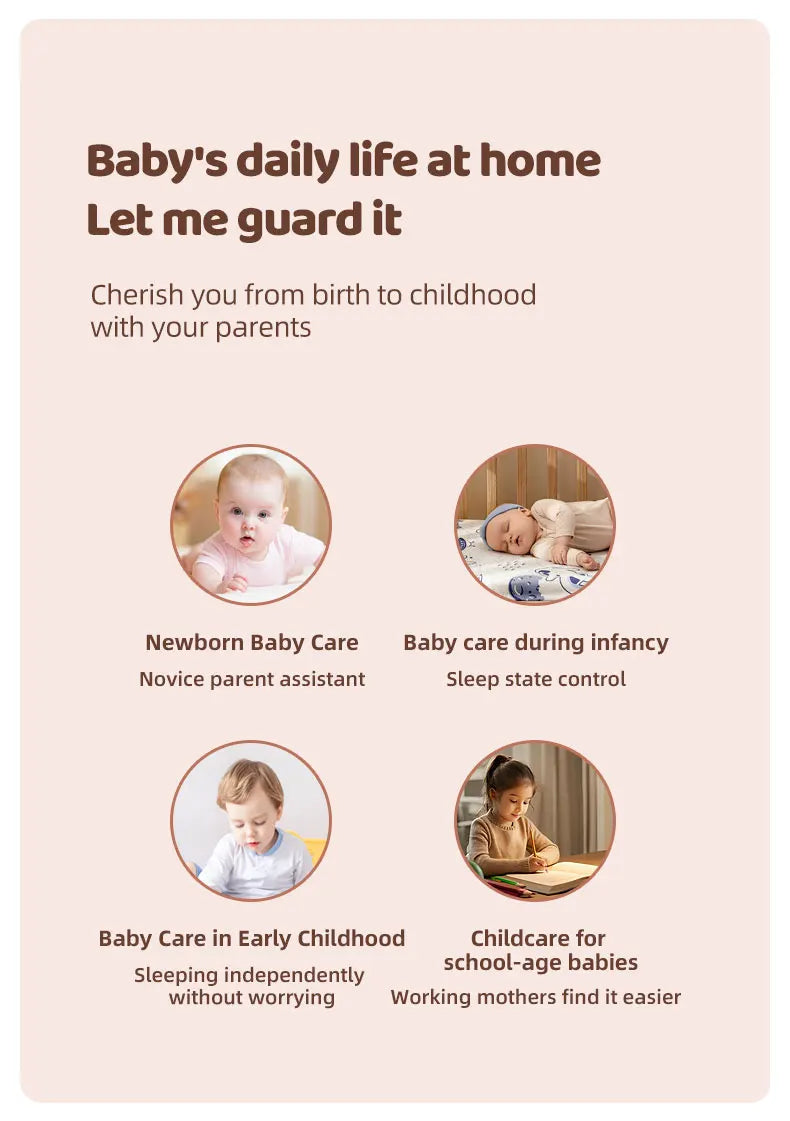 Baby's daily life at home
Let me guard it

Cherish you from birth to childhood with your parents

Newborn Baby Care
Novice parent assistant

Baby care during infancy
Sleep state control

Baby Care in Early Childhood
Sleeping independently without worrying

Childcare for school-age babies
Working mothers find it easier